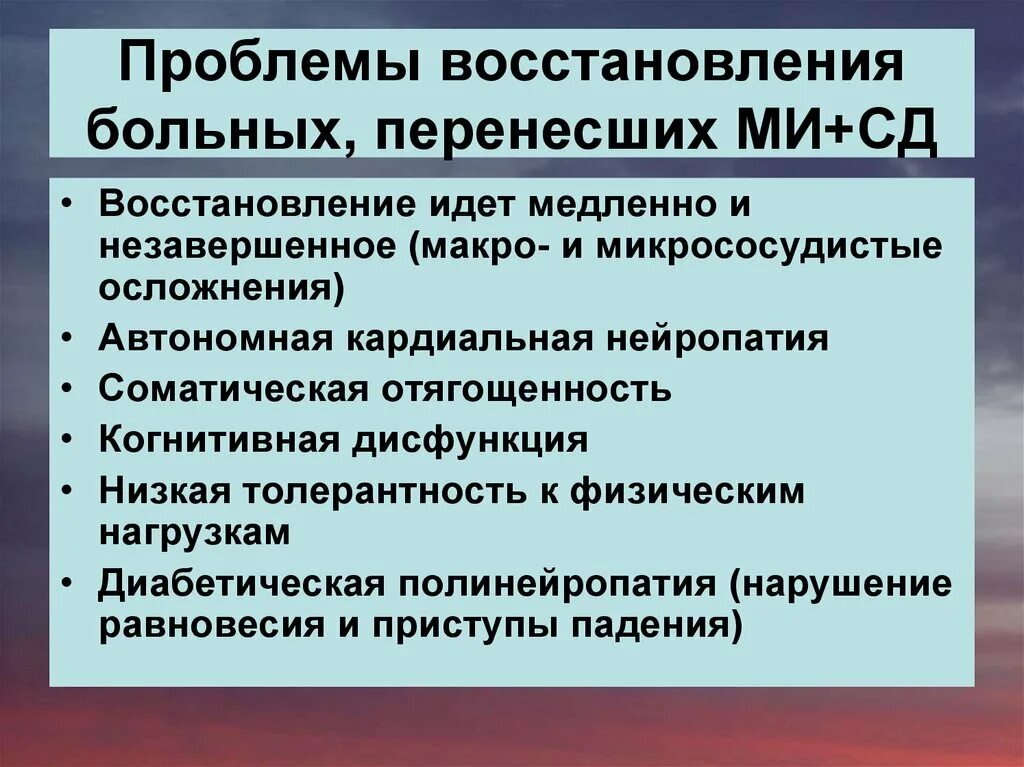 Проблемы восстановления больных, перенесших МИ+СД

• Восстановление идет медленно и незавершенное (макро- и микрососудистые осложнения)
• Автономная кардиальная нейропатия
• Соматическая отягощенность
• Когнитивная дисфункция
• Низкая толерантность к физическим нагрузкам
• Диабетическая полинейропатия (нарушение равновесия и приступы падения)